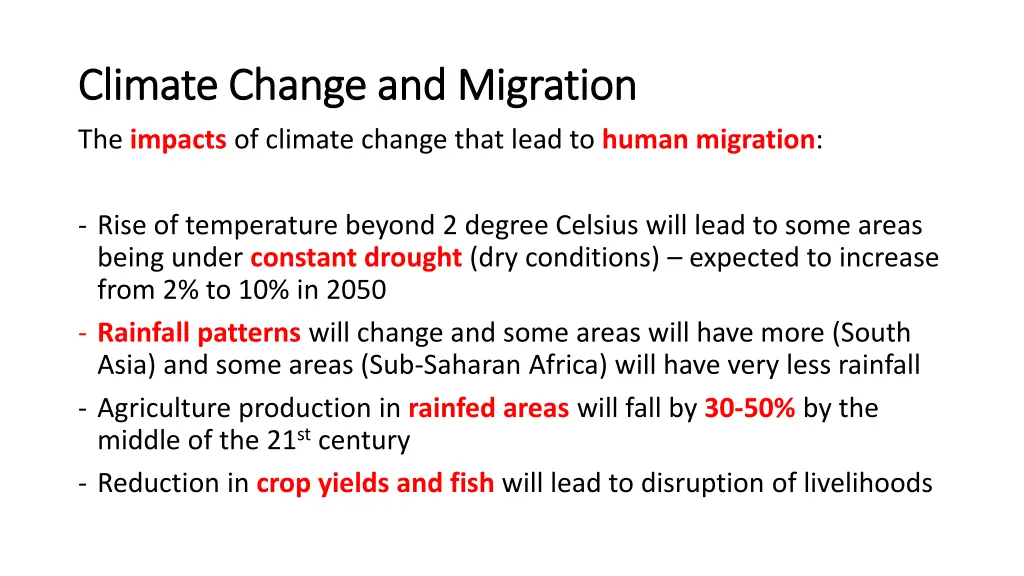 Climate Change and Migration

The impacts of climate change that lead to human migration:

- Rise of temperature beyond 2 degree Celsius will lead to some areas being under constant drought (dry conditions) – expected to increase from 2% to 10% in 2050
- Rainfall patterns will change and some areas will have more (South Asia) and some areas (Sub-Saharan Africa) will have very less rainfall
- Agriculture production in rainfed areas will fall by 30-50% by the middle of the 21$^{st}$ century
- Reduction in crop yields and fish will lead to disruption of livelihoods